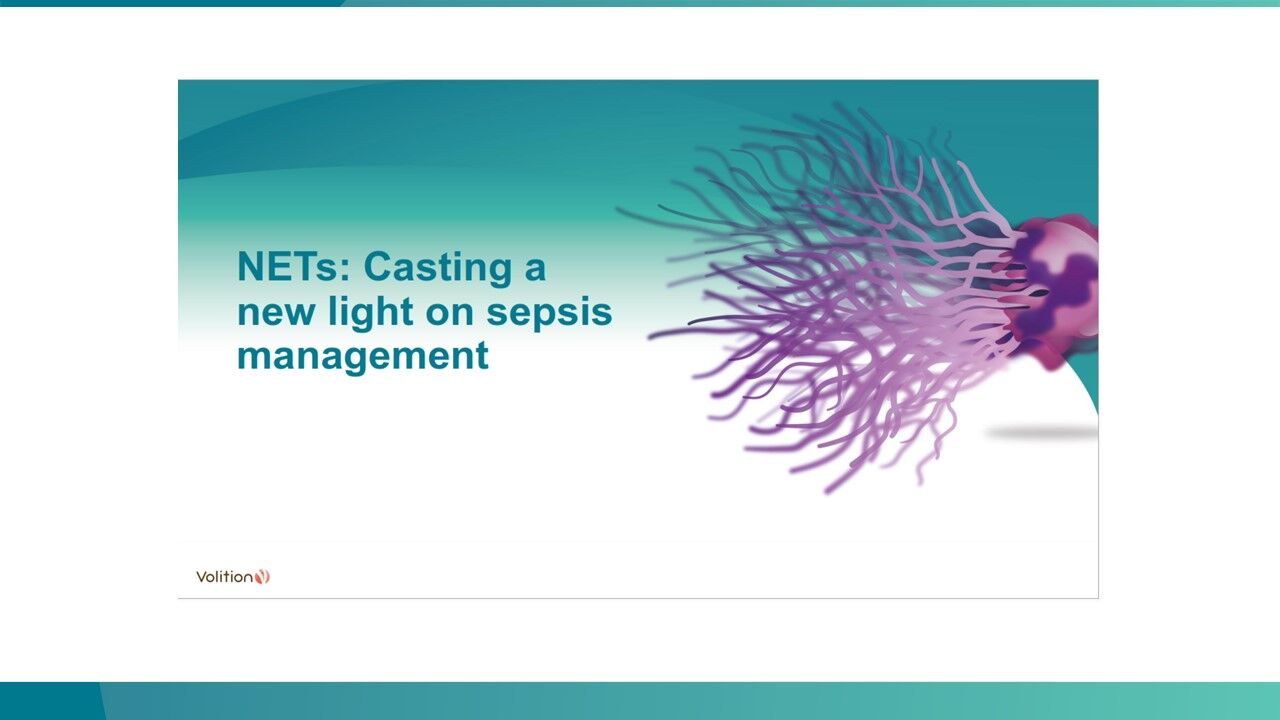 NETs: Casting a new light on sepsis management

Volition